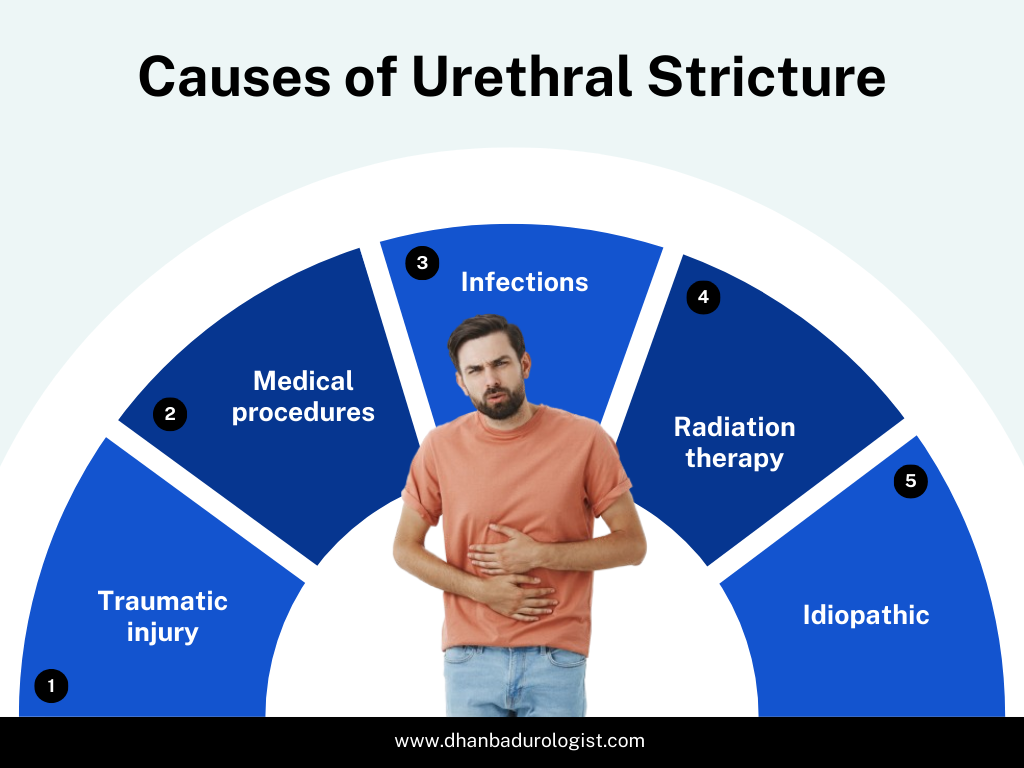 Causes of Urethral Stricture

1
Traumatic injury

2
Medical procedures

3
Infections

4
Radiation therapy

5
Idiopathic

www.dhanbadurologist.com